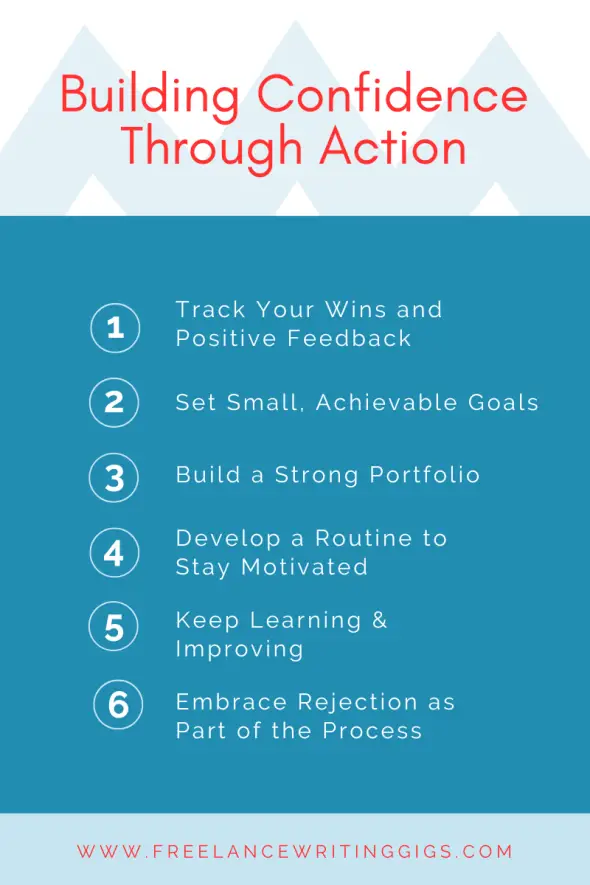 Building Confidence Through Action

1 Track Your Wins and Positive Feedback

2 Set Small, Achievable Goals

3 Build a Strong Portfolio

4 Develop a Routine to Stay Motivated

5 Keep Learning & Improving

6 Embrace Rejection as Part of the Process

WWW.FREELANCEWRITINGGIGS.COM